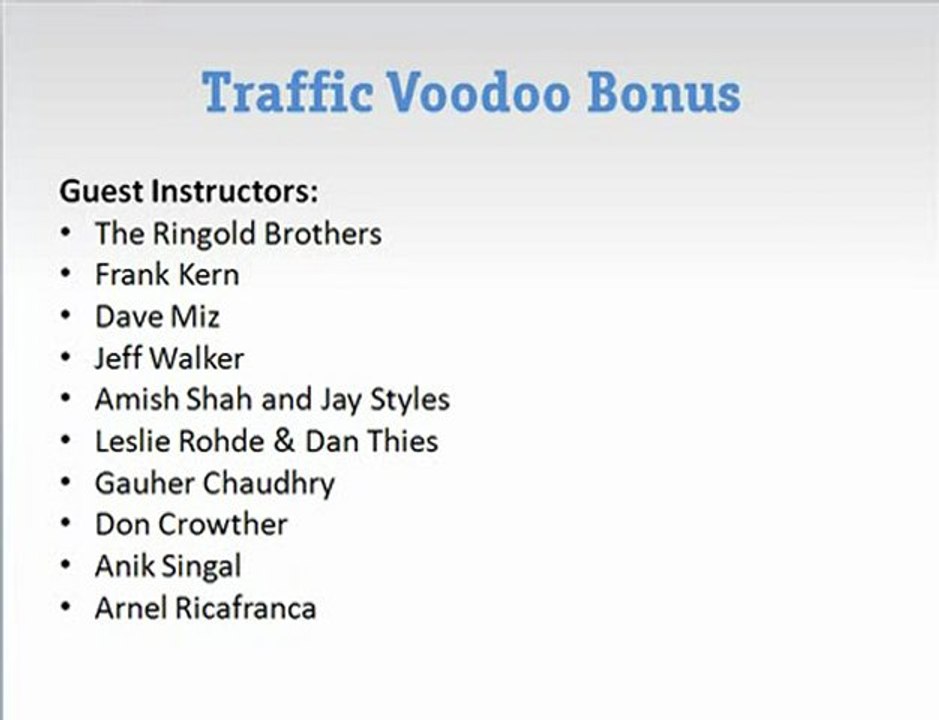 Traffic Voodoo Bonus

Guest Instructors:
• The Ringold Brothers
• Frank Kern
• Dave Miz
• Jeff Walker
• Amish Shah and Jay Styles
• Leslie Rohde & Dan Thies
• Gauher Chaudhry
• Don Crowther
• Anik Singal
• Arnel Ricafranca